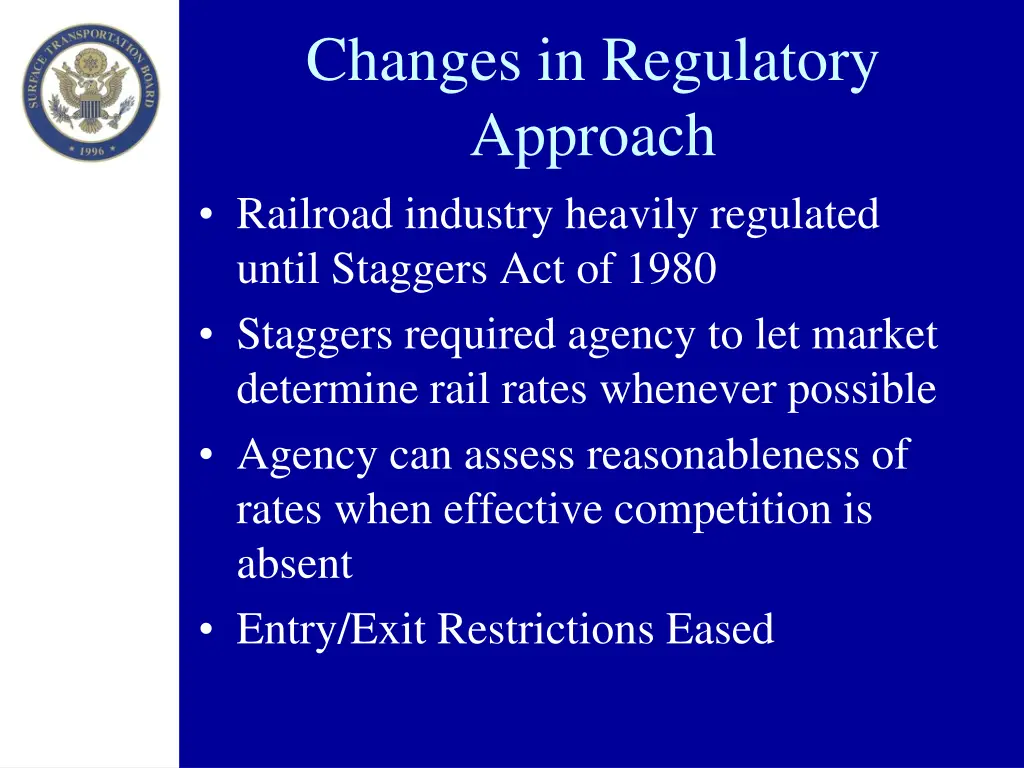 SURFACE TRANSPORTATION BOARD
* 1996 *

Changes in Regulatory Approach

• Railroad industry heavily regulated until Staggers Act of 1980
• Staggers required agency to let market determine rail rates whenever possible
• Agency can assess reasonableness of rates when effective competition is absent
• Entry/Exit Restrictions Eased